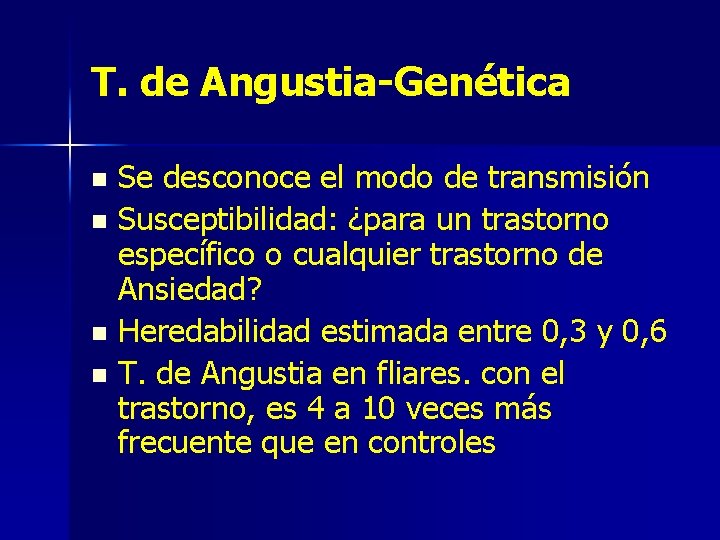 T. de Angustia-Genética

- Se desconoce el modo de transmisión
- Susceptibilidad: ¿para un trastorno específico o cualquier trastorno de Ansiedad?
- Heredabilidad estimada entre 0,3 y 0,6
- T. de Angustia en fliares. con el trastorno, es 4 a 10 veces más frecuente que en controles